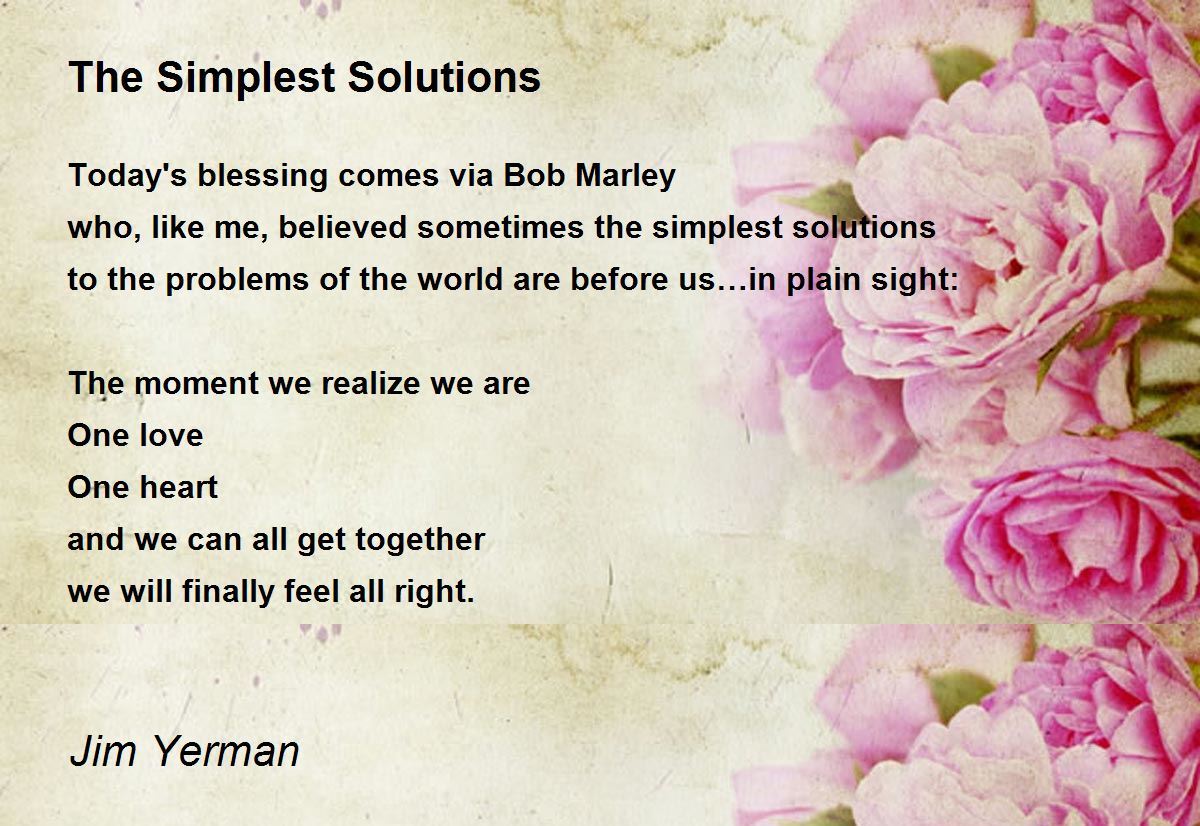 The Simplest Solutions

Today's blessing comes via Bob Marley
who, like me, believed sometimes the simplest solutions
to the problems of the world are before us…in plain sight:

The moment we realize we are
One love
One heart
and we can all get together
we will finally feel all right.

Jim Yerman